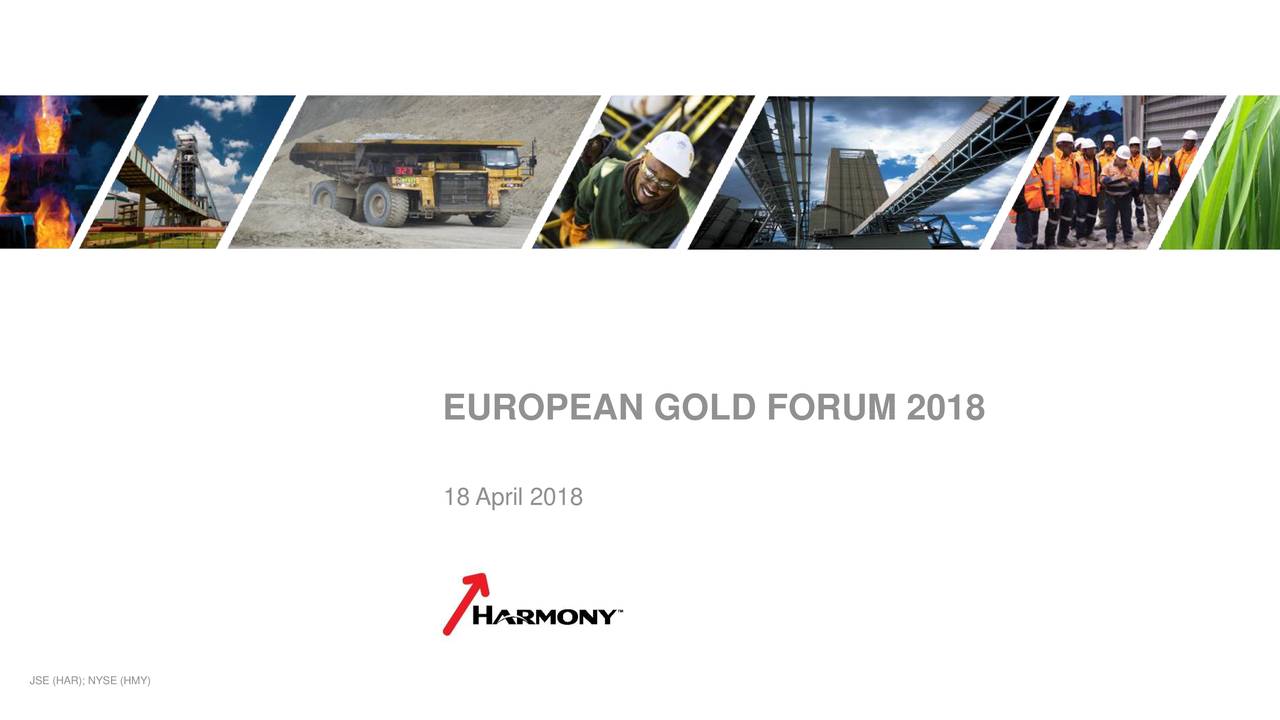 EUROPEAN GOLD FORUM 2018

18 April 2018

HARMONY™

JSE (HAR); NYSE (HMY)